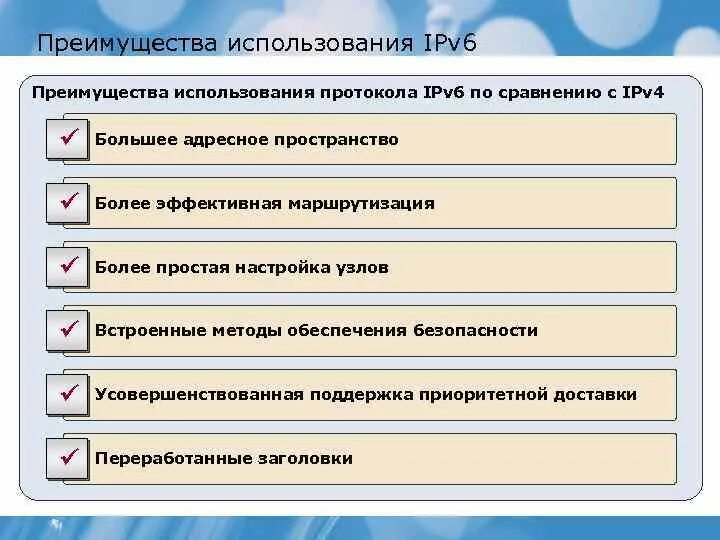 Преимущества использования IPv6

Преимущества использования протокола IPv6 по сравнению с IPv4

✓ Большее адресное пространство

✓ Более эффективная маршрутизация

✓ Более простая настройка узлов

✓ Встроенные методы обеспечения безопасности

✓ Усовершенствованная поддержка приоритетной доставки

✓ Переработанные заголовки